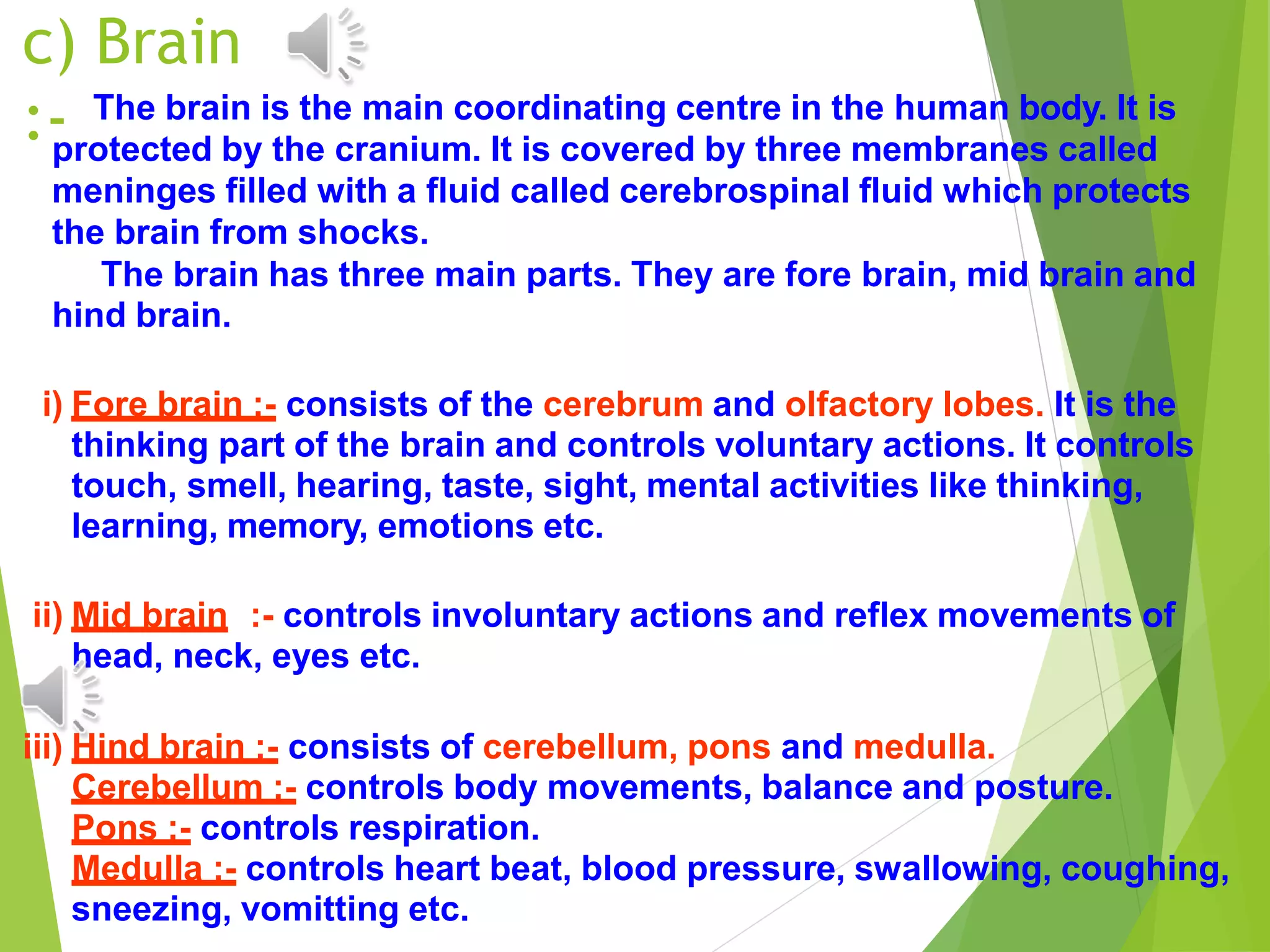 c) Brain

:- The brain is the main coordinating centre in the human body. It is protected by the cranium. It is covered by three membranes called meninges filled with a fluid called cerebrospinal fluid which protects the brain from shocks.

The brain has three main parts. They are fore brain, mid brain and hind brain.

i) Fore brain :- consists of the cerebrum and olfactory lobes. It is the thinking part of the brain and controls voluntary actions. It controls touch, smell, hearing, taste, sight, mental activities like thinking, learning, memory, emotions etc.

ii) Mid brain :- controls involuntary actions and reflex movements of head, neck, eyes etc.

iii) Hind brain :- consists of cerebellum, pons and medulla.
Cerebellum :- controls body movements, balance and posture.
Pons :- controls respiration.
Medulla :- controls heart beat, blood pressure, swallowing, coughing, sneezing, vomitting etc.